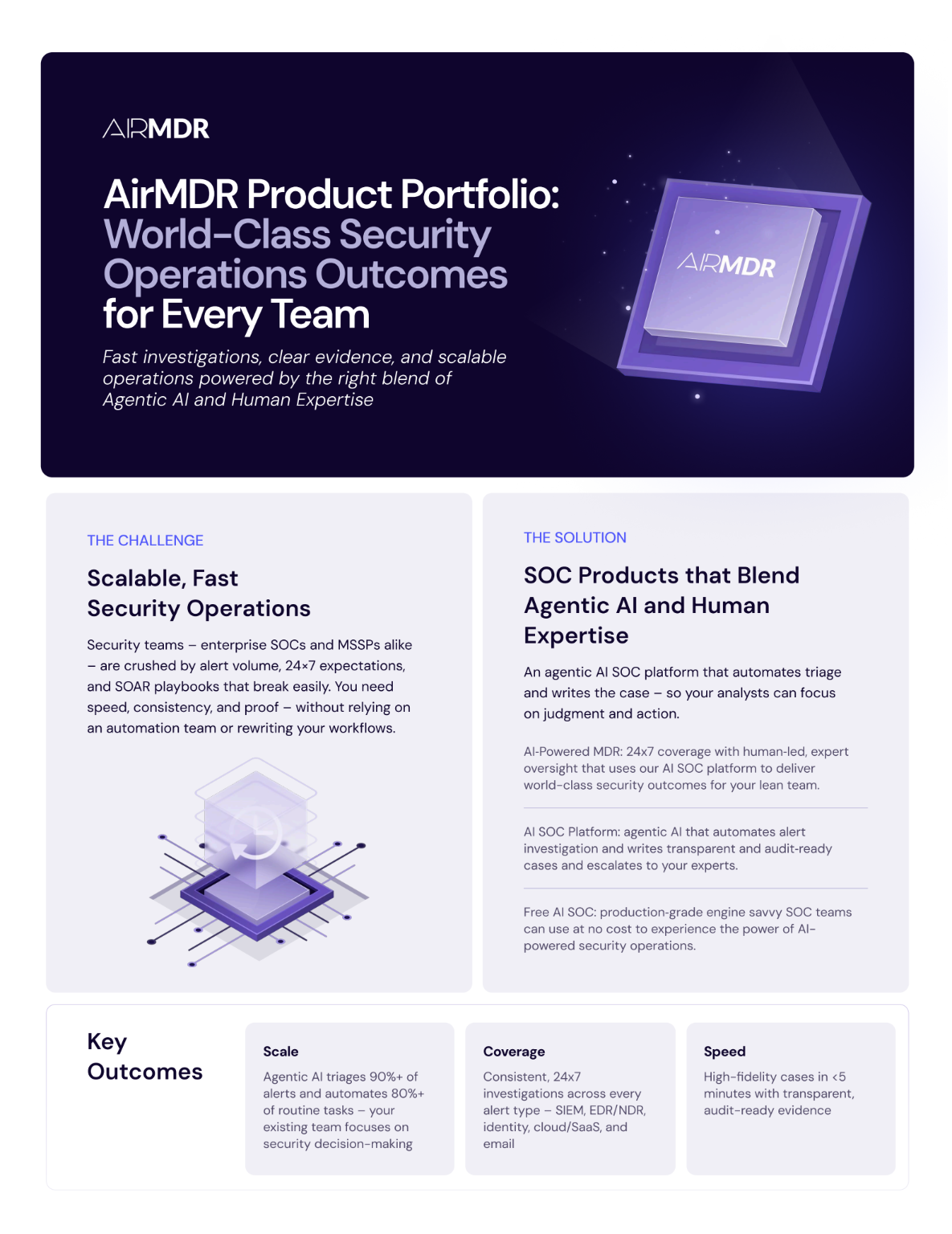 AIRMDR

AirMDR Product Portfolio: World-Class Security Operations Outcomes for Every Team

Fast investigations, clear evidence, and scalable operations powered by the right blend of Agentic AI and Human Expertise

AIRMDR

THE CHALLENGE

Scalable, Fast Security Operations

Security teams – enterprise SOCs and MSSPs alike – are crushed by alert volume, 24×7 expectations, and SOAR playbooks that break easily. You need speed, consistency, and proof – without relying on an automation team or rewriting your workflows.

THE SOLUTION

SOC Products that Blend Agentic AI and Human Expertise

An agentic AI SOC platform that automates triage and writes the case – so your analysts can focus on judgment and action.

AI-Powered MDR: 24x7 coverage with human-led, expert oversight that uses our AI SOC platform to deliver world-class security outcomes for your lean team.

AI SOC Platform: agentic AI that automates alert investigation and writes transparent and audit-ready cases and escalates to your experts.

Free AI SOC: production-grade engine savvy SOC teams can use at no cost to experience the power of AI-powered security operations.

Key Outcomes

Scale

Agentic AI triages 90%+ of alerts and automates 80%+ of routine tasks – your existing team focuses on security decision-making

Coverage

Consistent, 24x7 investigations across every alert type – SIEM, EDR/NDR, identity, cloud/SaaS, and email

Speed

High-fidelity cases in <5 minutes with transparent, audit-ready evidence